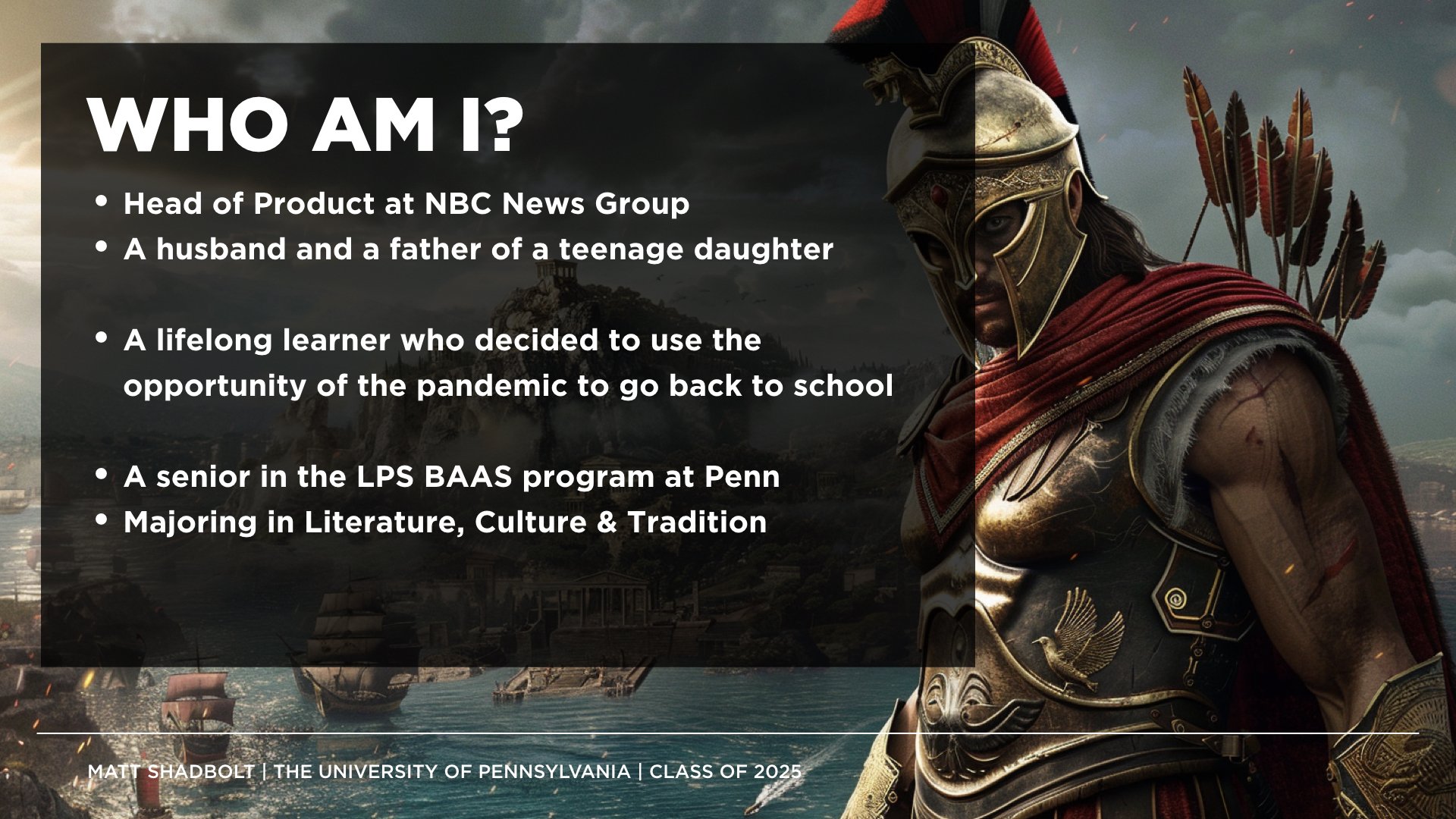 WHO AM I?

• Head of Product at NBC News Group
• A husband and a father of a teenage daughter

• A lifelong learner who decided to use the opportunity of the pandemic to go back to school

• A senior in the LPS BAAS program at Penn
• Majoring in Literature, Culture & Tradition

MATT SHADBOLT | THE UNIVERSITY OF PENNSYLVANIA | CLASS OF 2025